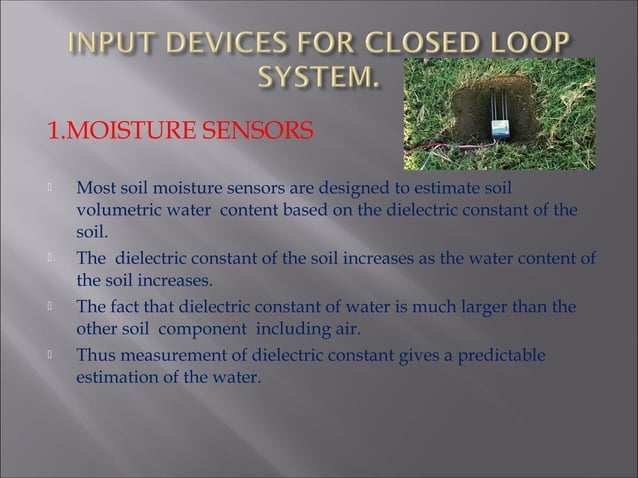 INPUT DEVICES FOR CLOSED LOOP SYSTEM.

1.MOISTURE SENSORS

Most soil moisture sensors are designed to estimate soil volumetric water content based on the dielectric constant of the soil.

The dielectric constant of the soil increases as the water content of the soil increases.

The fact that dielectric constant of water is much larger than the other soil component including air.

Thus measurement of dielectric constant gives a predictable estimation of the water.